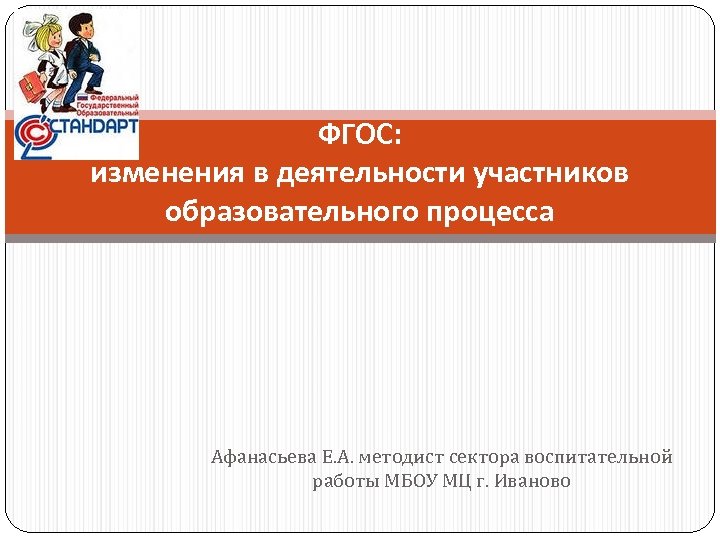 Федеральный
Государственный
Образовательный
СТАНДАРТ

ФГОС:
изменения в деятельности участников образовательного процесса

Афанасьева Е.А. методист сектора воспитательной работы МБОУ МЦ г. Иваново